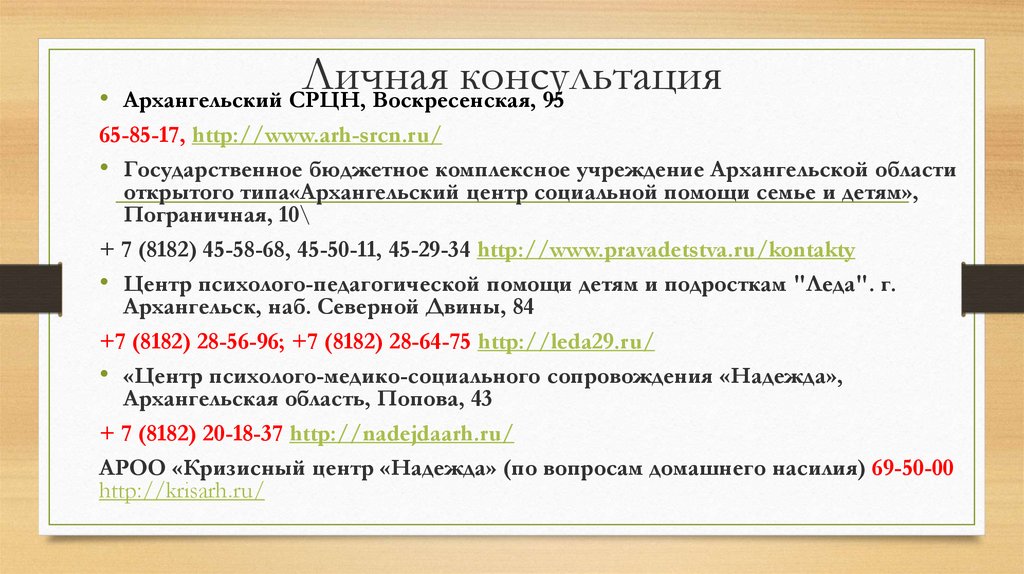 Личная консультация

• Архангельский СРЦН, Воскресенская, 95

65-85-17, http://www.arh-srcn.ru/

• Государственное бюджетное комплексное учреждение Архангельской области открытого типа«Архангельский центр социальной помощи семье и детям», Пограничная, 10\

+ 7 (8182) 45-58-68, 45-50-11, 45-29-34 http://www.pravadetstva.ru/kontakty

• Центр психолого-педагогической помощи детям и подросткам "Леда". г. Архангельск, наб. Северной Двины, 84

+7 (8182) 28-56-96; +7 (8182) 28-64-75 http://leda29.ru/

• «Центр психолого-медико-социального сопровождения «Надежда», Архангельская область, Попова, 43

+ 7 (8182) 20-18-37 http://nadejdaarh.ru/

АРОО «Кризисный центр «Надежда» (по вопросам домашнего насилия) 69-50-00 http://krisarh.ru/